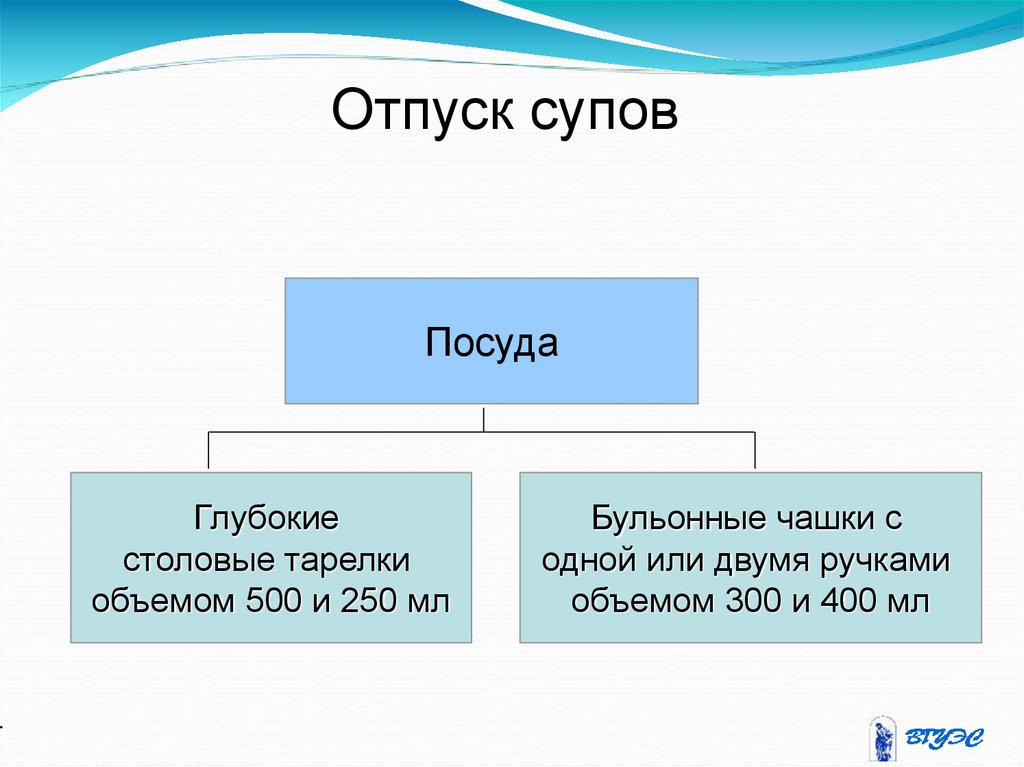 Отпуск супов

Посуда

Глубокие столовые тарелки объемом 500 и 250 мл

Бульонные чашки с одной или двумя ручками объемом 300 и 400 мл

ВГУЭС